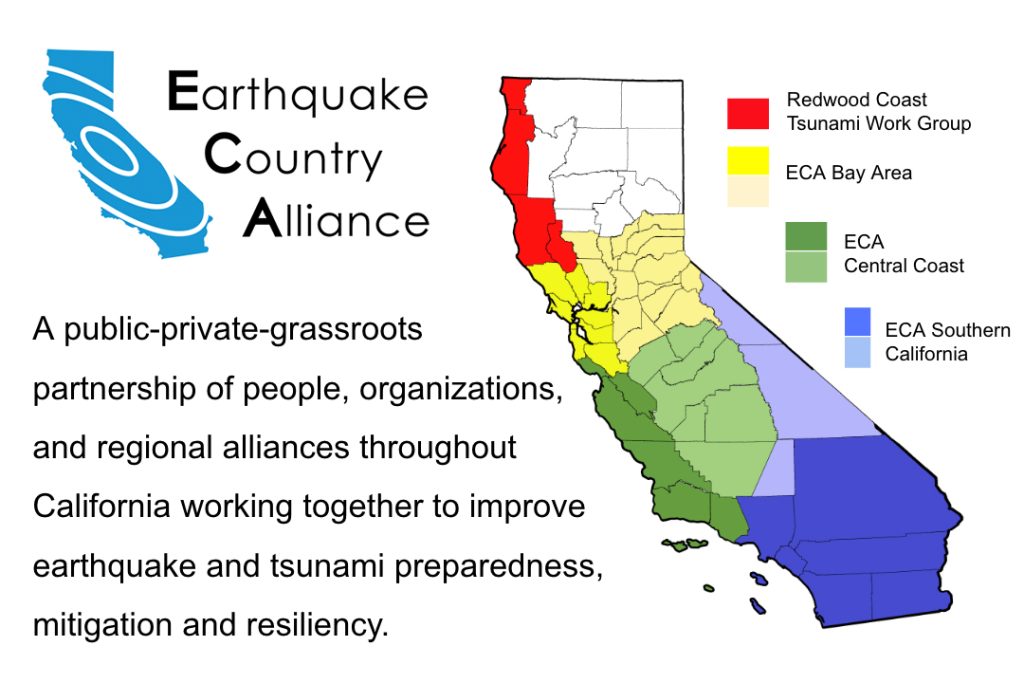 Earthquake Country Alliance

A public-private-grassroots partnership of people, organizations, and regional alliances throughout California working together to improve earthquake and tsunami preparedness, mitigation and resiliency.

Redwood Coast Tsunami Work Group

ECA Bay Area

ECA Central Coast

ECA Southern California